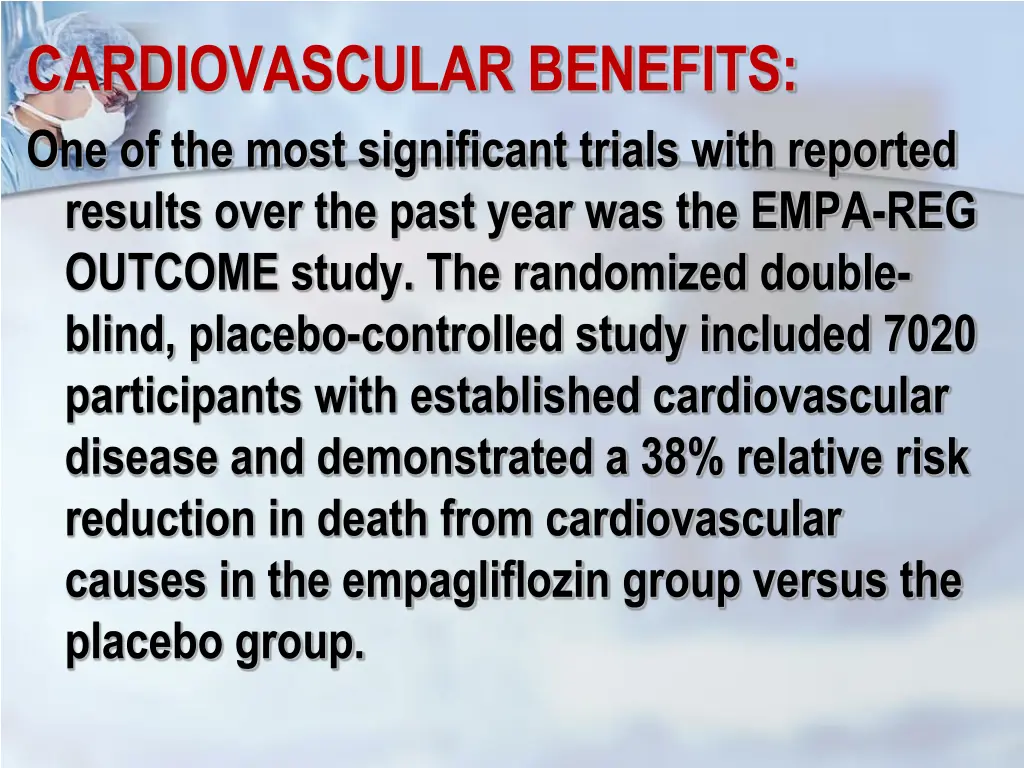 CARDIOVASCULAR BENEFITS:

One of the most significant trials with reported results over the past year was the EMPA-REG OUTCOME study. The randomized double-blind, placebo-controlled study included 7020 participants with established cardiovascular disease and demonstrated a 38% relative risk reduction in death from cardiovascular causes in the empagliflozin group versus the placebo group.